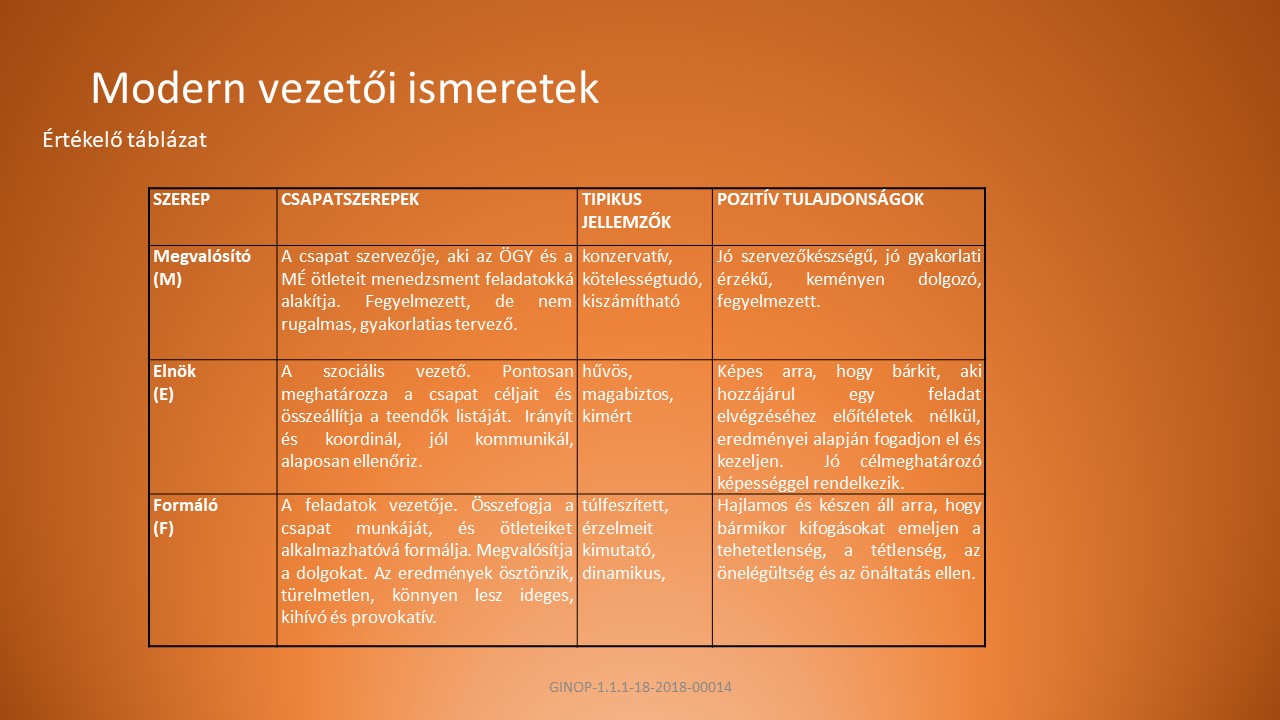 Modern vezetői ismeretek

Értékelő táblázat

| SZEREP | CSAPATSZEREPEK | TIPIKUS JELLEMZŐK | POZITÍV TULAJDONSÁGOK |
|---|---|---|---|
| Megvalósító (M) | A csapat szervezője, aki az ÖGY és a MÉ ötleteit menedzsment feladatokká alakítja. Fegyelmezett, de nem rugalmas, gyakorlatias tervező. | konzervatív, kötelességtudó, kiszámítható | Jó szervezőkészségű, jó gyakorlati érzékű, keményen dolgozó, fegyelmezett. |
| Elnök (E) | A szociális vezető. Pontosan meghatározza a csapat céljait és összeállítja a teendők listáját. Irányít és koordinál, jól kommunikál, alaposan ellenőriz. | hűvös, magabiztos, kimért | Képes arra, hogy bárkit, aki hozzájárul egy feladat elvégzéséhez előítéletek nélkül, eredményei alapján fogadjon el és kezeljen. Jó célmeghatározó képességgel rendelkezik. |
| Formáló (F) | A feladatok vezetője. Összefogja a csapat munkáját, és ötleteiket alkalmazhatóvá formálja. Megvalósítja a dolgokat. Az eredmények ösztönzik, türelmetlen, könnyen lesz ideges, kihívó és provokatív. | túlfeszített, érzelmeit kimutató, dinamikus, | Hajlamos és készen áll arra, hogy bármikor kifogásokat emeljen a tehetetlenség, a tétlenség, az önelégültség és az önáltatás ellen. |

GINOP-1.1.1-18-2018-00014